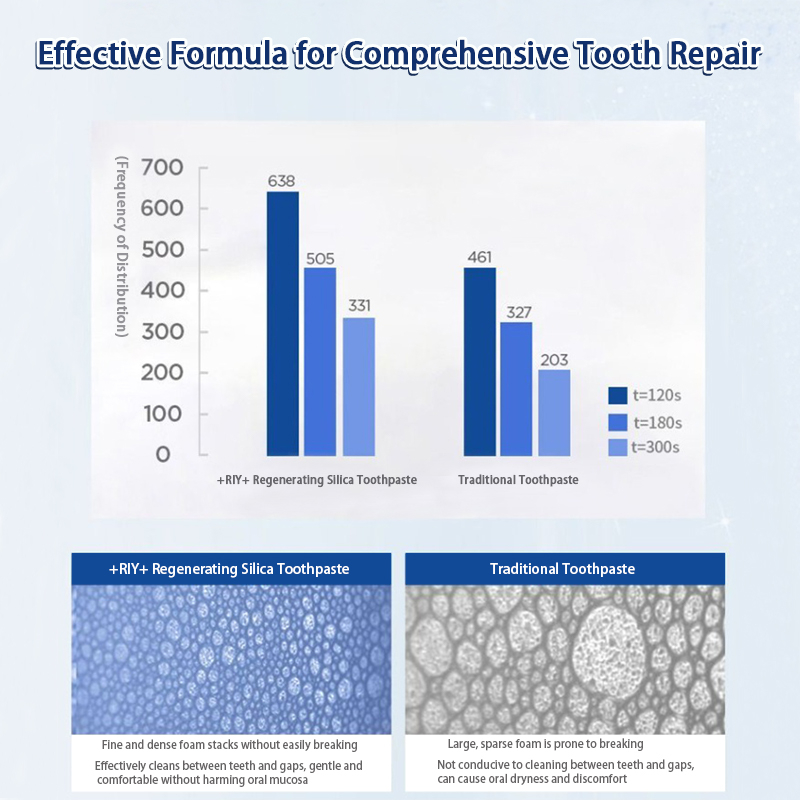 Effective Formula for Comprehensive Tooth Repair

(Frequency of Distribution)

700
600
500
400
300
200
100
0

638
505
331
461
327
203

t=120s
t=180s
t=300s

+RIY+ Regenerating Silica Toothpaste
Traditional Toothpaste

+RIY+ Regenerating Silica Toothpaste

Fine and dense foam stacks without easily breaking

Effectively cleans between teeth and gaps, gentle and comfortable without harming oral mucosa

Traditional Toothpaste

Large, sparse foam is prone to breaking

Not conducive to cleaning between teeth and gaps, can cause oral dryness and discomfort